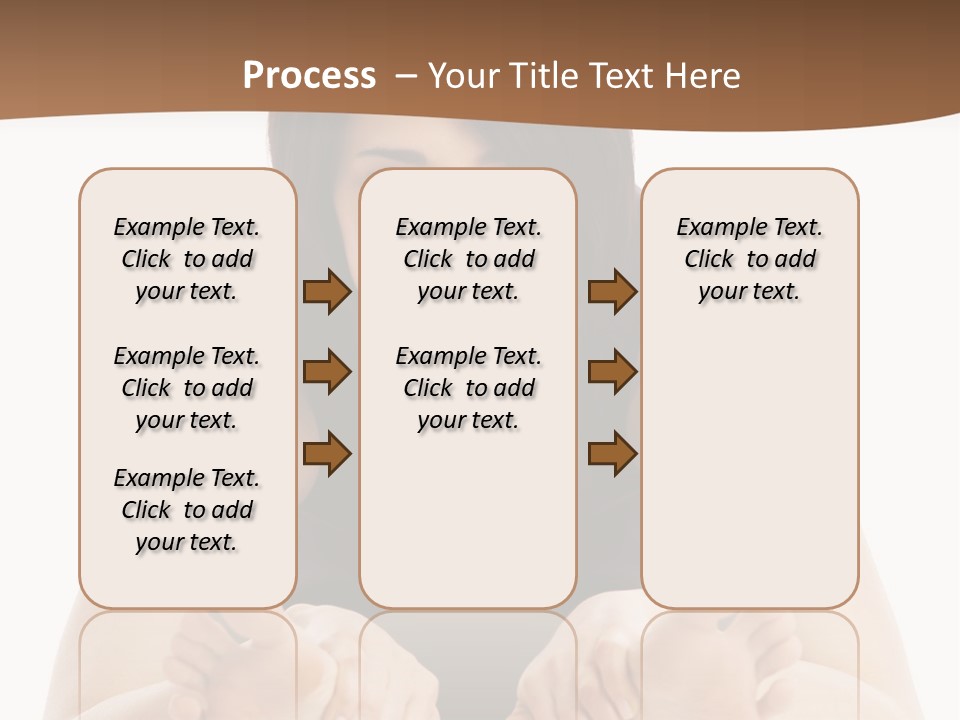 Process – Your Title Text Here

Example Text. Click to add your text.

Example Text. Click to add your text.

Example Text. Click to add your text.

Example Text. Click to add your text.

Example Text. Click to add your text.

Example Text. Click to add your text.